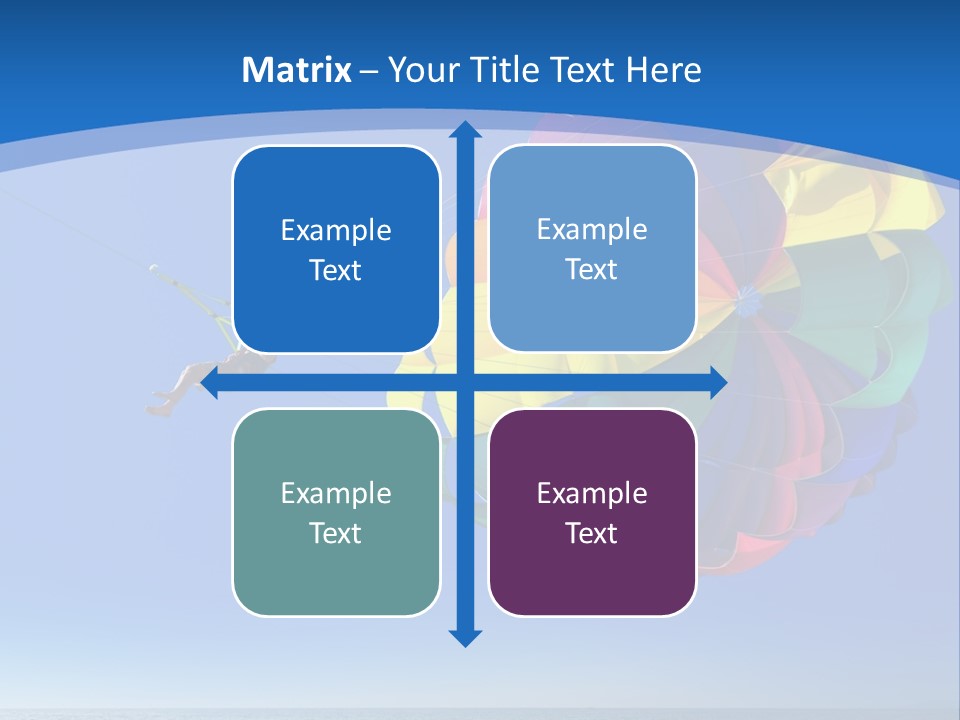 Matrix – Your Title Text Here

Example Text

Example Text

Example Text

Example Text